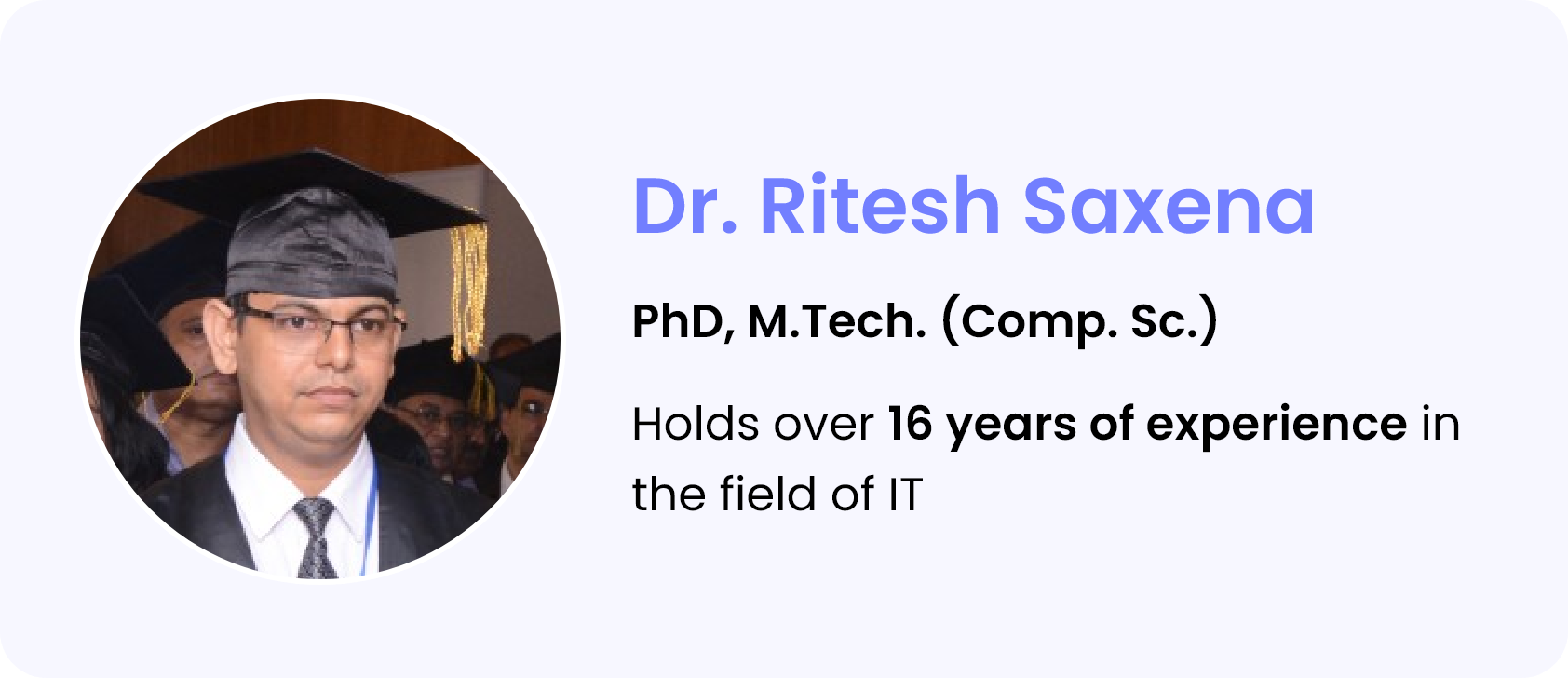 Dr. Ritesh Saxena

PhD, M.Tech. (Comp. Sc.)

Holds over 16 years of experience in the field of IT